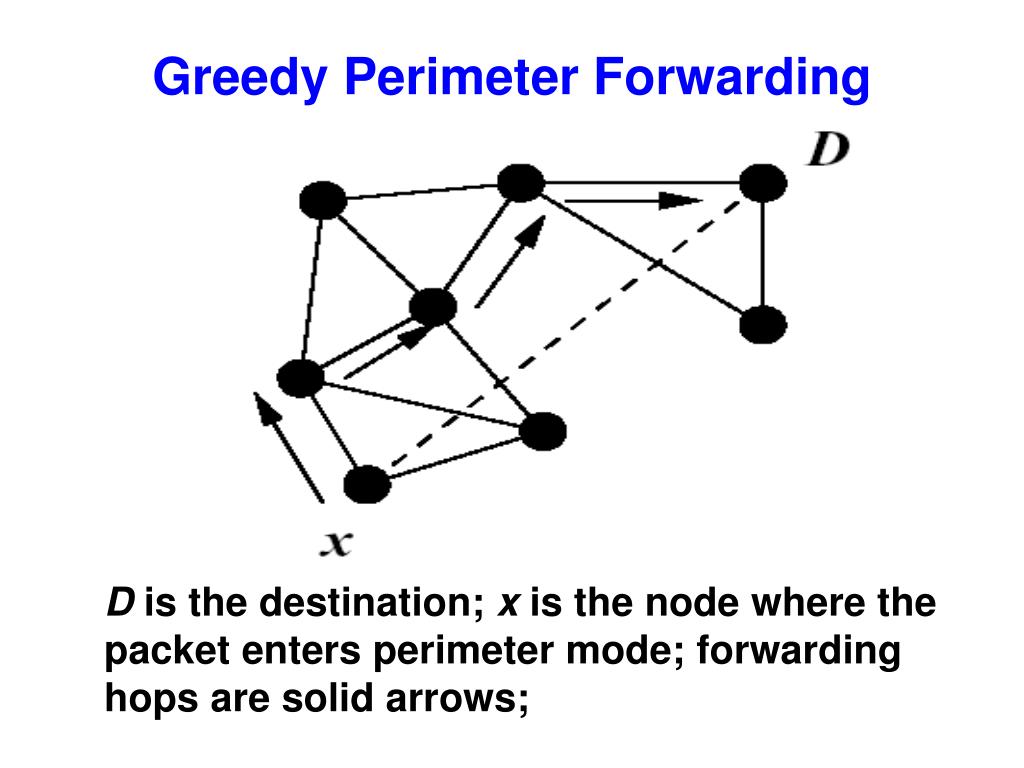 Greedy Perimeter Forwarding

D

x

D is the destination; x is the node where the packet enters perimeter mode; forwarding hops are solid arrows;